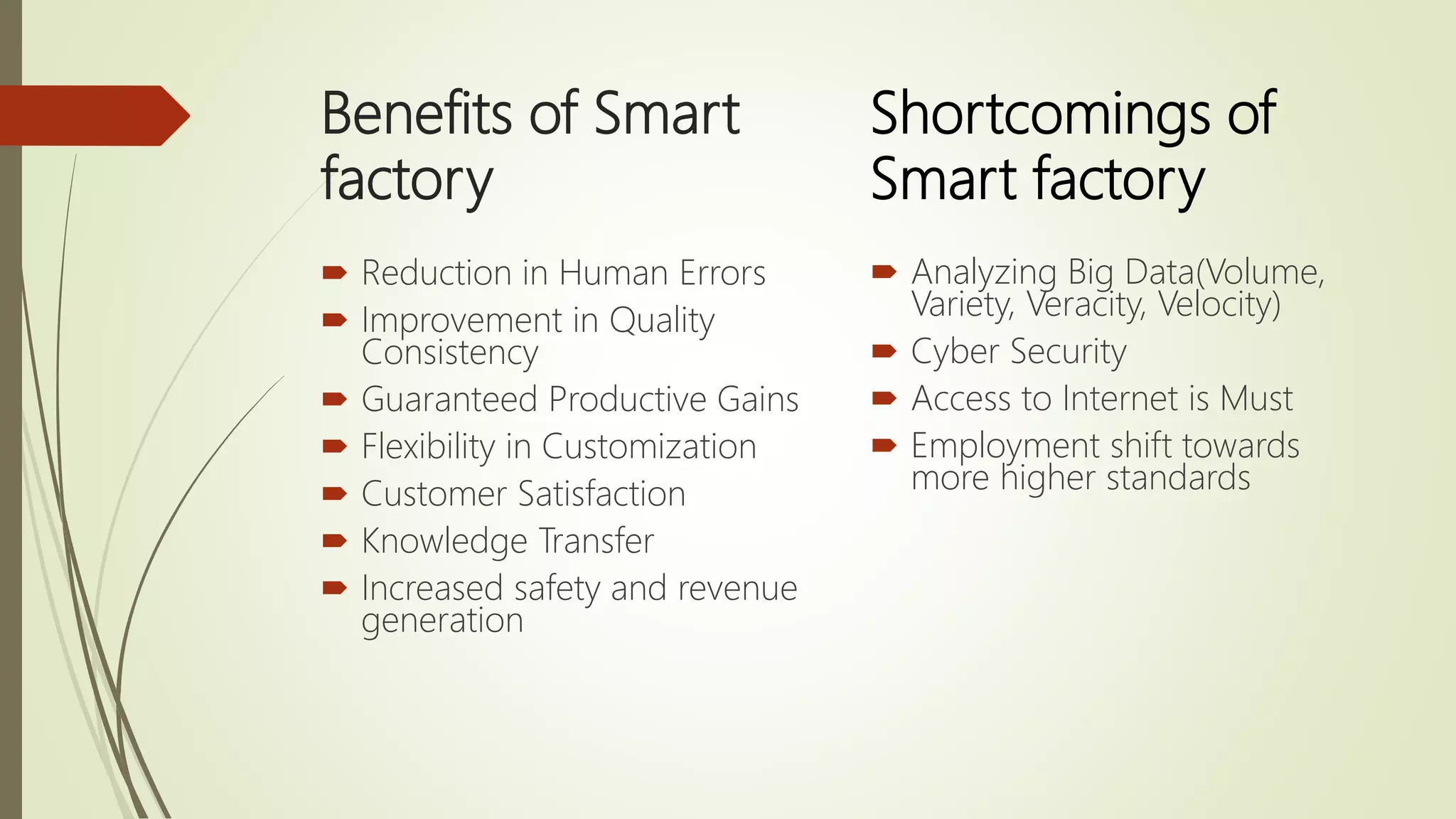 Benefits of Smart factory

- Reduction in Human Errors
- Improvement in Quality Consistency
- Guaranteed Productive Gains
- Flexibility in Customization
- Customer Satisfaction
- Knowledge Transfer
- Increased safety and revenue generation

Shortcomings of Smart factory

- Analyzing Big Data(Volume, Variety, Veracity, Velocity)
- Cyber Security
- Access to Internet is Must
- Employment shift towards more higher standards